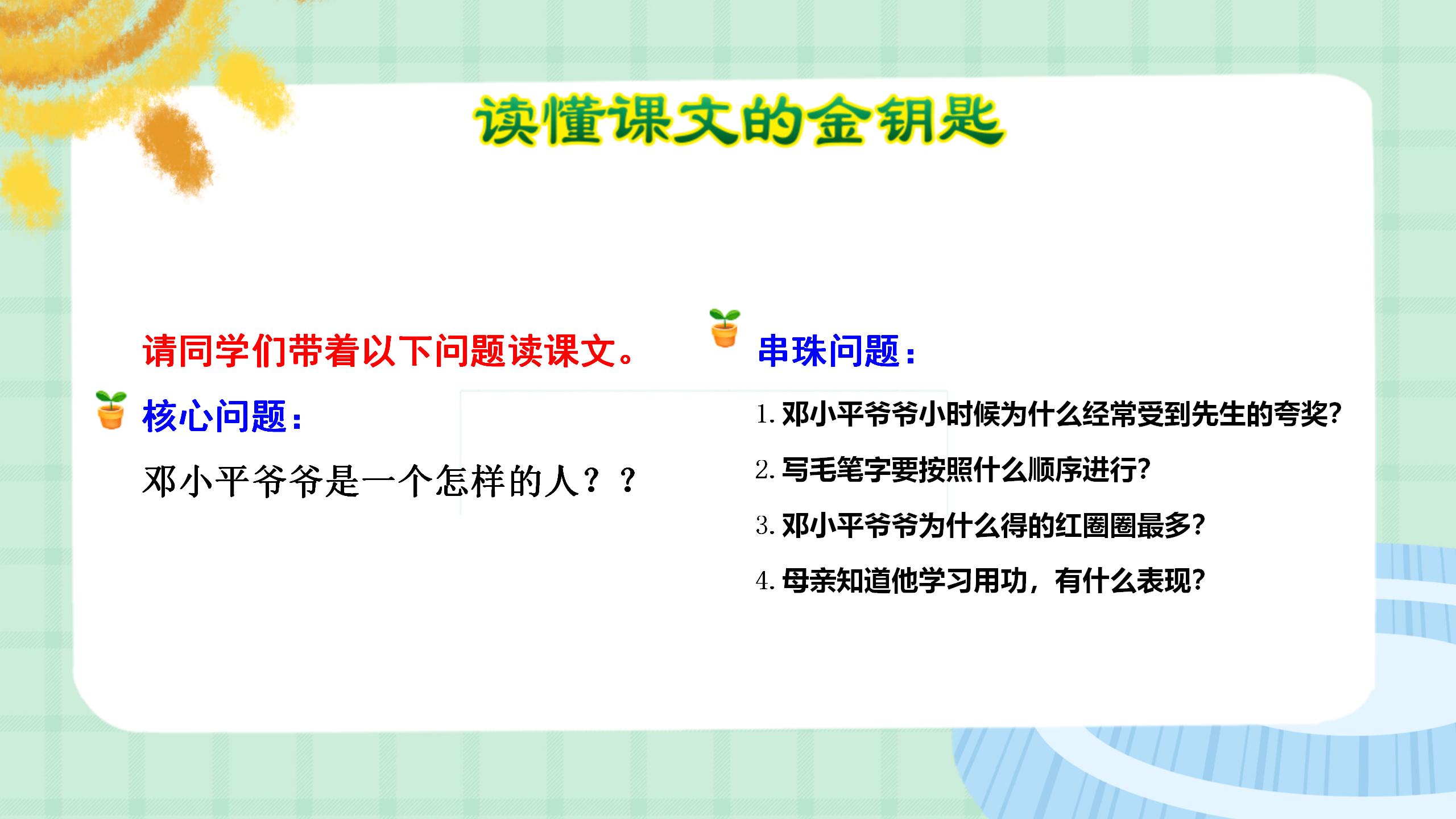 读懂课文的金钥匙

请同学们带着以下问题读课文。

核心问题：

邓小平爷爷是一个怎样的人？？

串珠问题：

1. 邓小平爷爷小时候为什么经常受到先生的夸奖?

2. 写毛笔字要按照什么顺序进行?

3. 邓小平爷爷为什么得的红圈圈最多?

4. 母亲知道他学习用功，有什么表现?